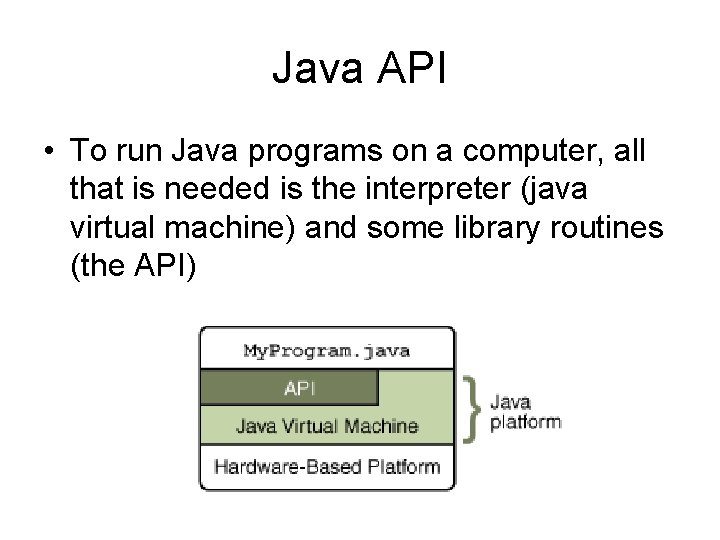 Java API

• To run Java programs on a computer, all that is needed is the interpreter (java virtual machine) and some library routines (the API)

MyProgram.java

API

Java Virtual Machine

Hardware-Based Platform

Java platform